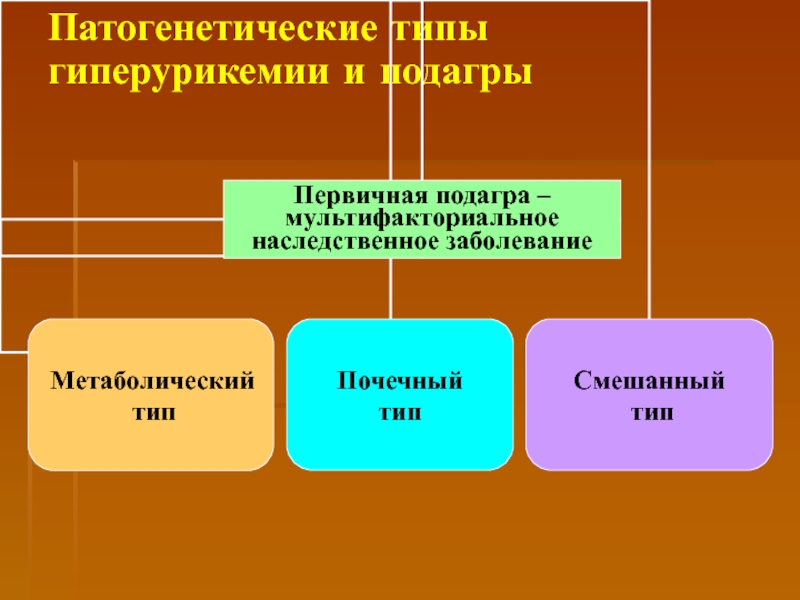 Патогенетические типы гиперурикемии и подагры

Первичная подагра – мультифакториальное наследственное заболевание

Метаболический тип

Почечный тип

Смешанный тип